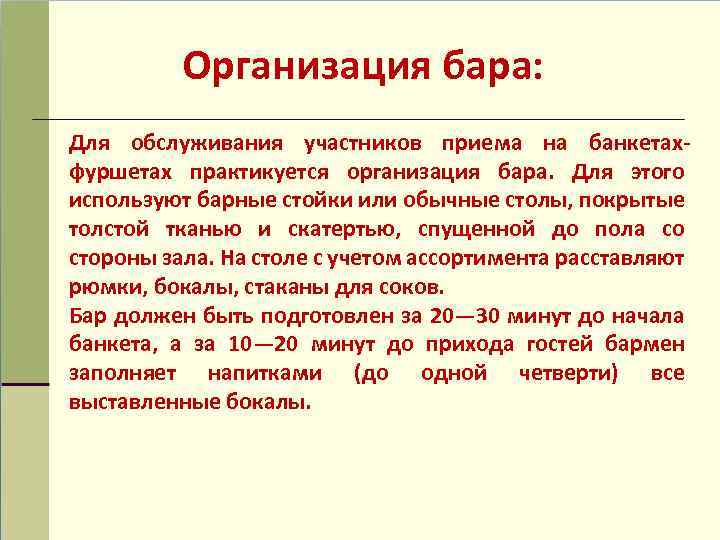 Организация бара:

Для обслуживания участников приема на банкетах-фуршетах практикуется организация бара. Для этого используют барные стойки или обычные столы, покрытые толстой тканью и скатертью, спущенной до пола со стороны зала. На столе с учетом ассортимента расставляют рюмки, бокалы, стаканы для соков.
Бар должен быть подготовлен за 20—30 минут до начала банкета, а за 10—20 минут до прихода гостей бармен заполняет напитками (до одной четверти) все выставленные бокалы.